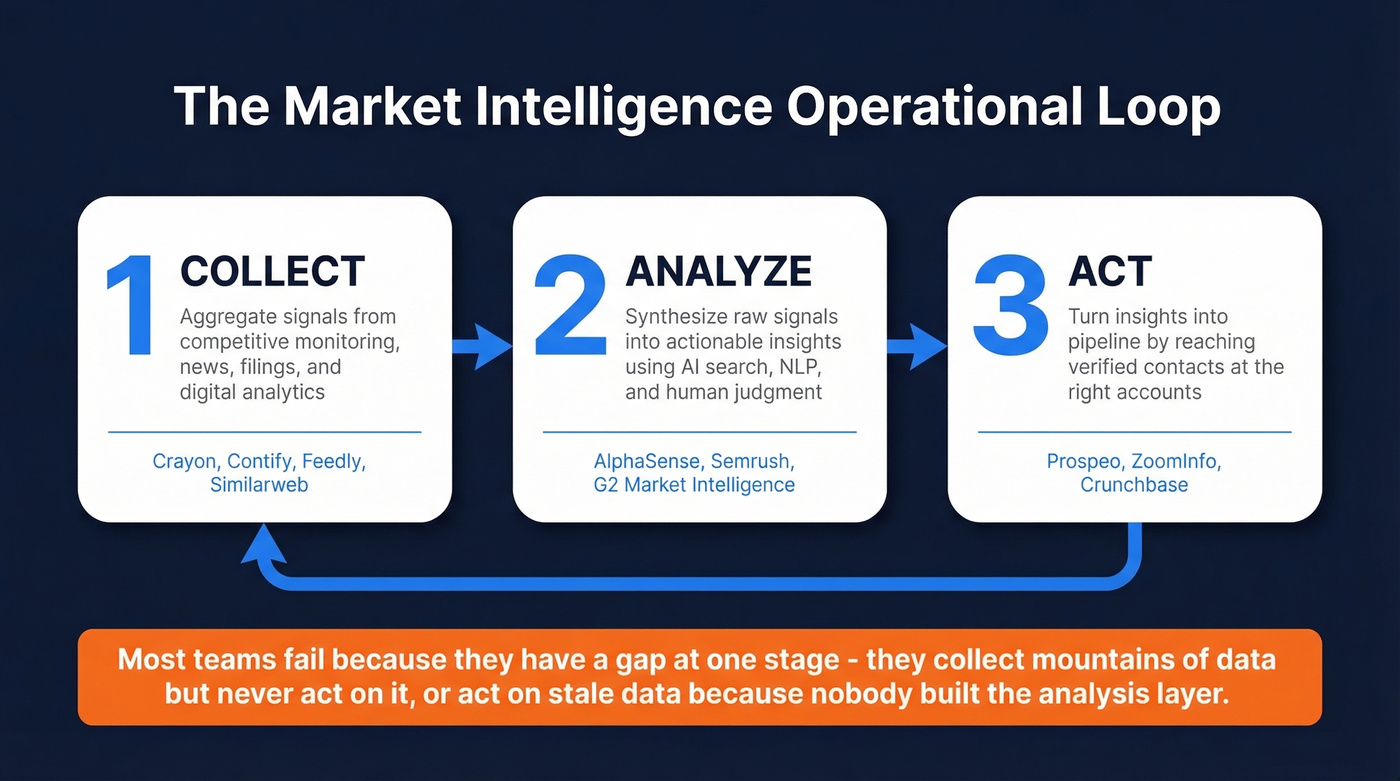 The Market Intelligence Operational Loop

1 COLLECT
Aggregate signals from competitive monitoring, news, filings, and digital analytics

Crayon, Contify, Feedly, Similarweb

2 ANALYZE
Synthesize raw signals into actionable insights using AI search, NLP, and human judgment

AlphaSense, Semrush, G2 Market Intelligence

3 ACT
Turn insights into pipeline by reaching verified contacts at the right accounts

Prospeo, ZoomInfo, Crunchbase

Most teams fail because they have a gap at one stage - they collect mountains of data but never act on it, or act on stale data because nobody built the analysis layer.